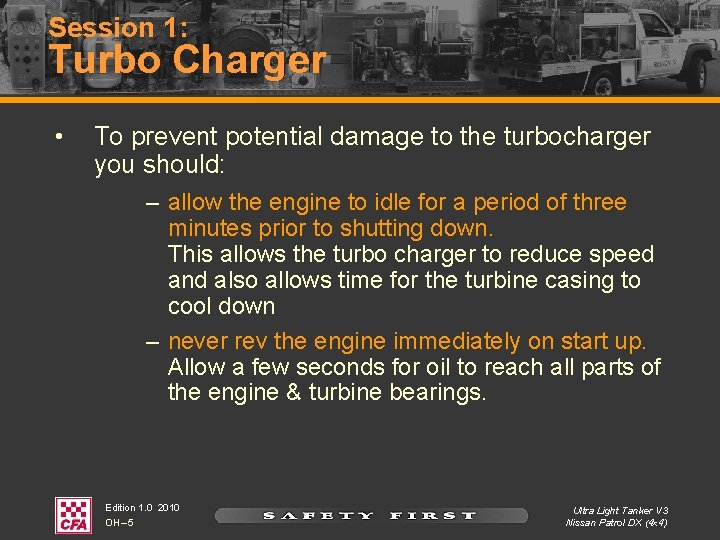 Session 1:
Turbo Charger

• To prevent potential damage to the turbocharger you should:

– allow the engine to idle for a period of three minutes prior to shutting down.
This allows the turbo charger to reduce speed and also allows time for the turbine casing to cool down

– never rev the engine immediately on start up.
Allow a few seconds for oil to reach all parts of the engine & turbine bearings.

CFA

Edition 1.0 2010
OH–5

SAFETY FIRST

Ultra Light Tanker V3
Nissan Patrol DX (4x4)